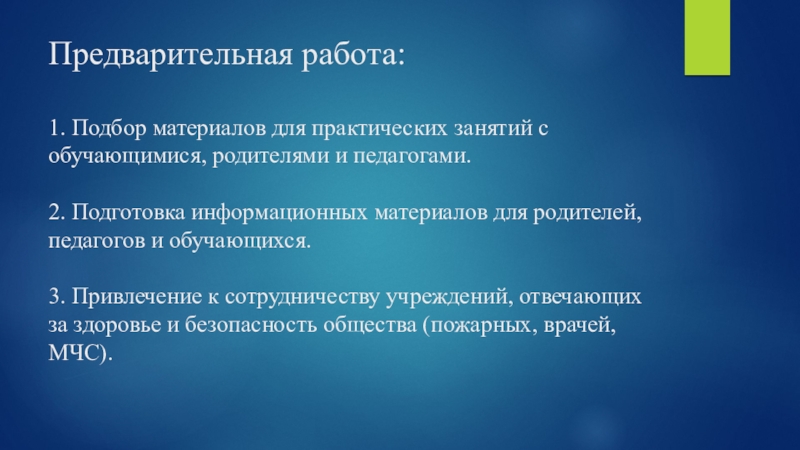 Предварительная работа:

1. Подбор материалов для практических занятий с обучающимися, родителями и педагогами.

2. Подготовка информационных материалов для родителей, педагогов и обучающихся.

3. Привлечение к сотрудничеству учреждений, отвечающих за здоровье и безопасность общества (пожарных, врачей, МЧС).